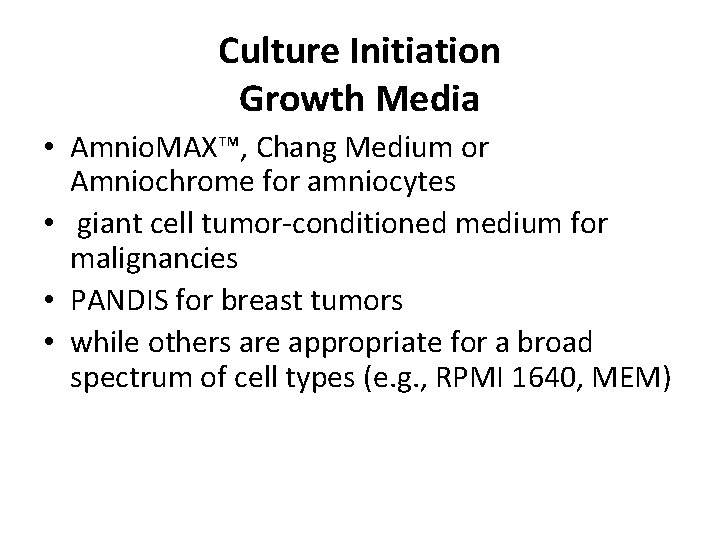 Culture Initiation
Growth Media

• AmnioMAX™, Chang Medium or Amniochrome for amniocytes
• giant cell tumor-conditioned medium for malignancies
• PANDIS for breast tumors
• while others are appropriate for a broad spectrum of cell types (e.g., RPMI 1640, MEM)